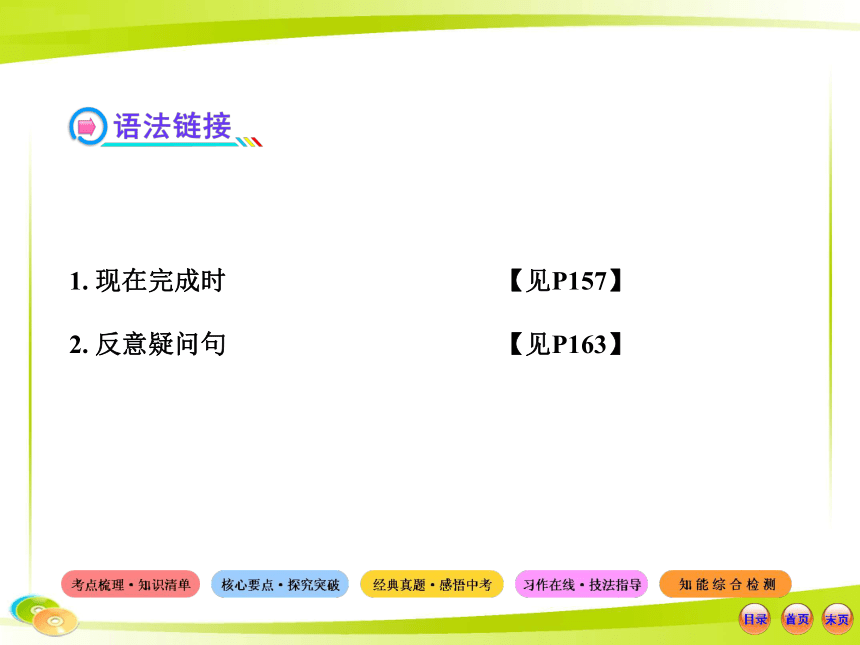 语法链接

1. 现在完成时　　【见P157】

2. 反意疑问句　　【见P163】

考点梳理·知识清单
核心要点·探究突破
经典真题·感悟中考
习作在线·技法指导
知能综合检测

目录
首页
末页